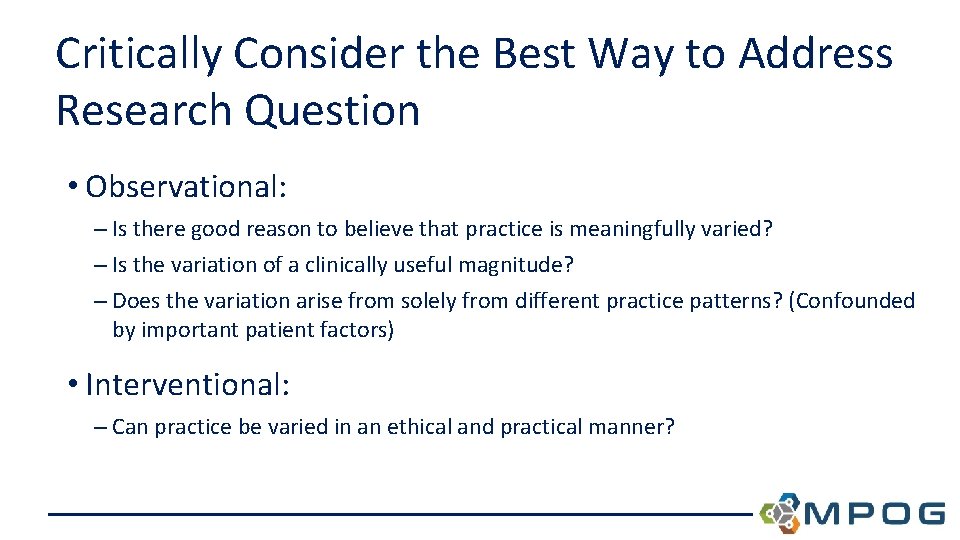 Critically Consider the Best Way to Address Research Question

• Observational:
– Is there good reason to believe that practice is meaningfully varied?
– Is the variation of a clinically useful magnitude?
– Does the variation arise from solely from different practice patterns? (Confounded by important patient factors)

• Interventional:
– Can practice be varied in an ethical and practical manner?

MPOG